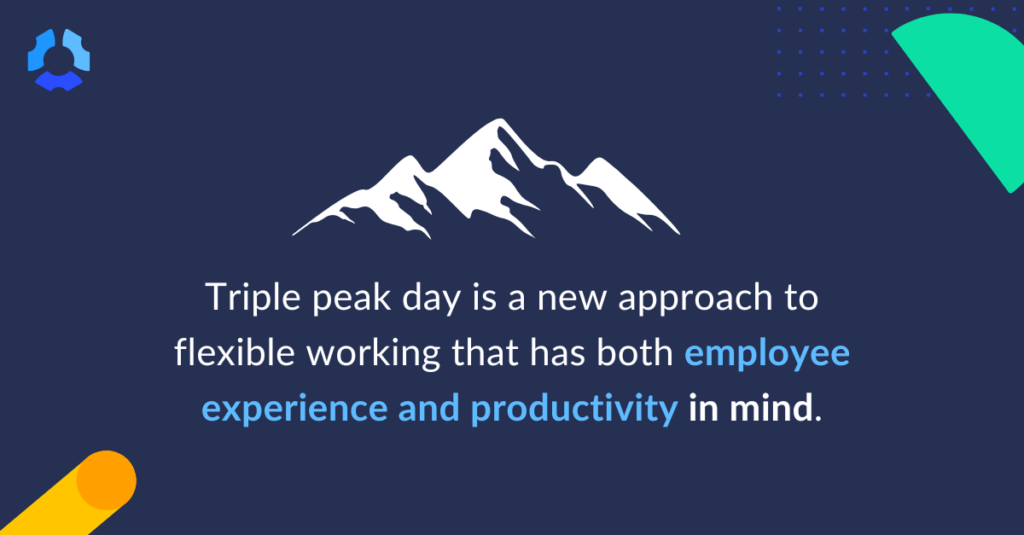 Triple peak day is a new approach to flexible working that has both employee experience and productivity in mind.